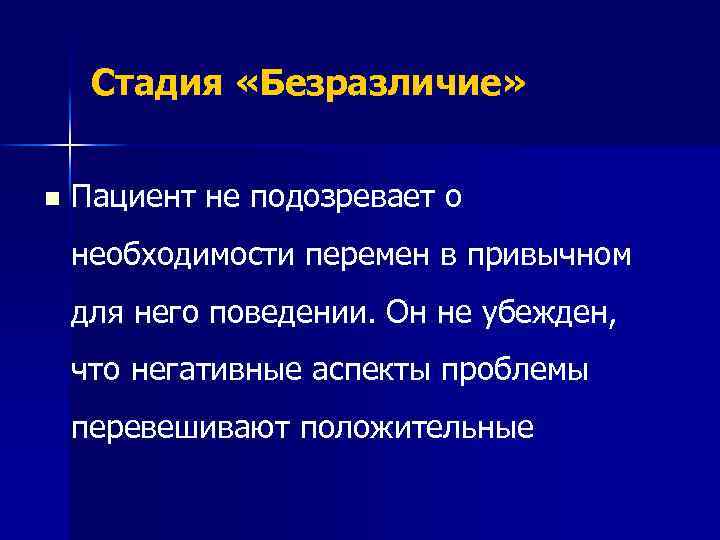 Стадия «Безразличие»

■ Пациент не подозревает о необходимости перемен в привычном для него поведении. Он не убежден, что негативные аспекты проблемы перевешивают положительные